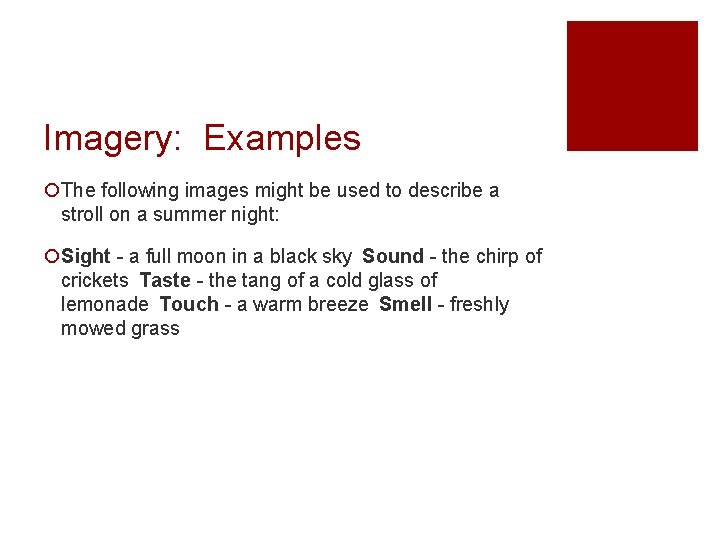 Imagery: Examples

The following images might be used to describe a stroll on a summer night:

Sight - a full moon in a black sky Sound - the chirp of crickets Taste - the tang of a cold glass of lemonade Touch - a warm breeze Smell - freshly mowed grass